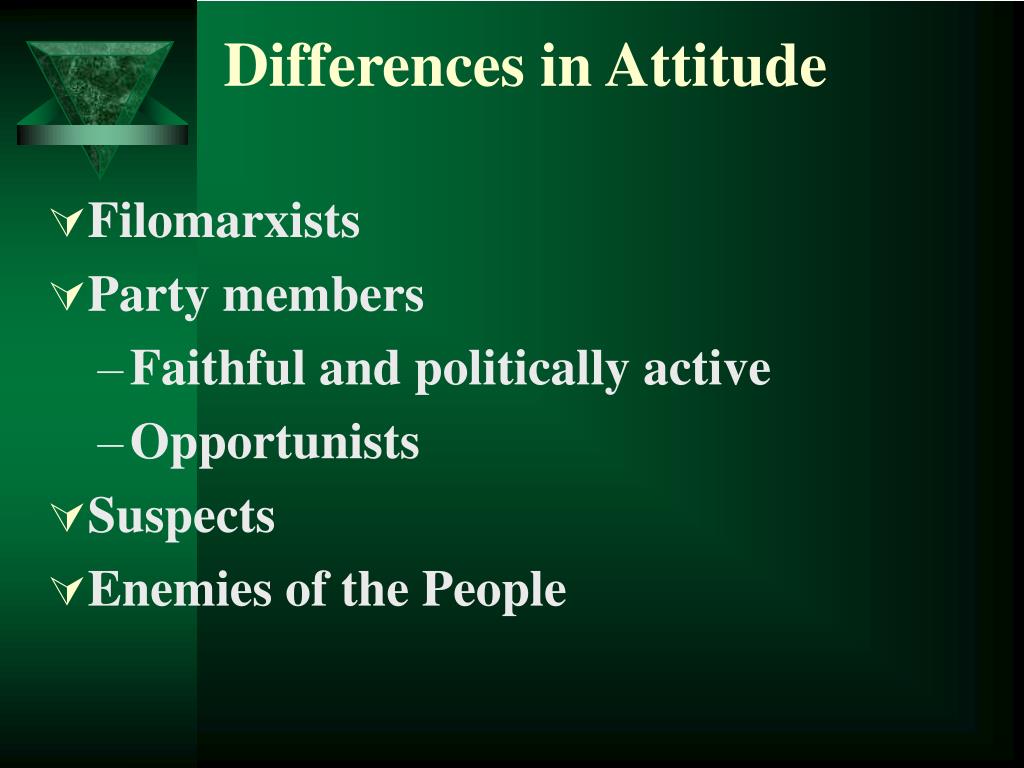 Differences in Attitude

Filomarxists

Party members

– Faithful and politically active

– Opportunists

Suspects

Enemies of the People